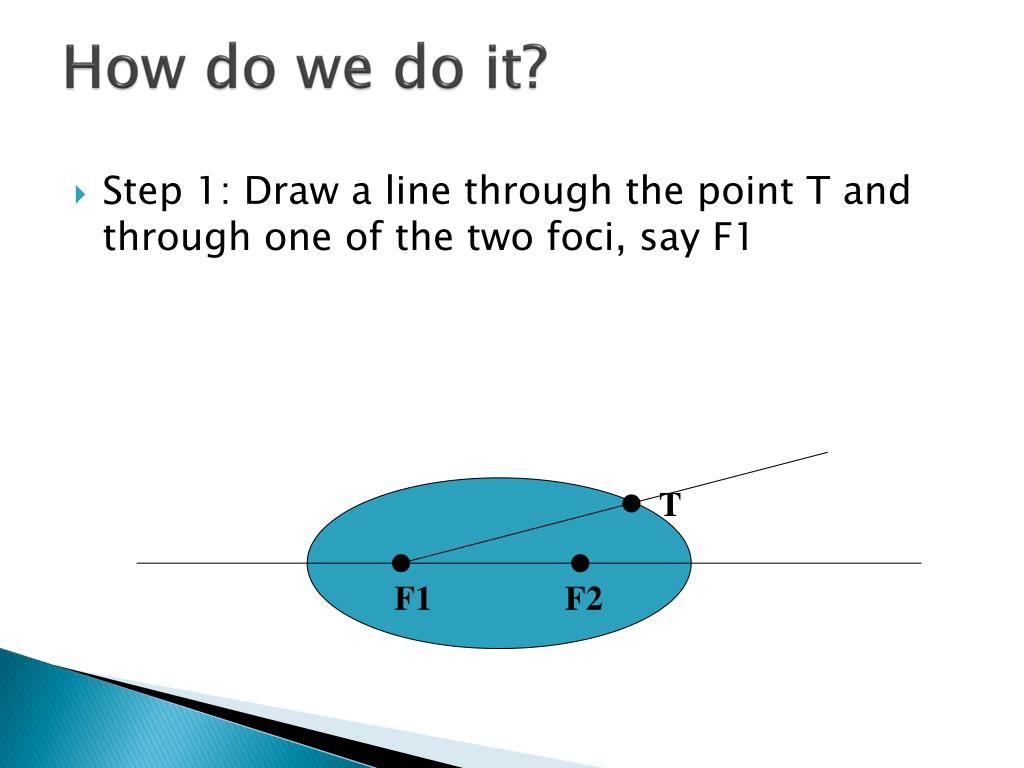 How do we do it?

Step 1: Draw a line through the point T and through one of the two foci, say F1

T

F1

F2